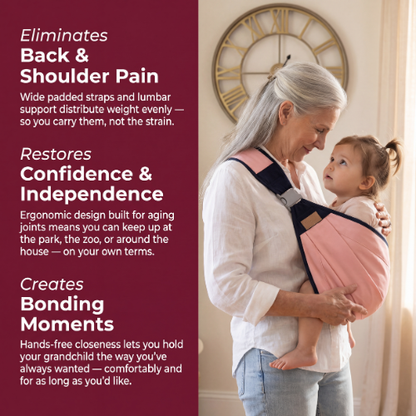 Eliminates
Back & Shoulder Pain

Wide padded straps and lumbar support distribute weight evenly — so you carry them, not the strain.

Restores
Confidence & Independence

Ergonomic design built for aging joints means you can keep up at the park, the zoo, or around the house — on your own terms.

Creates
Bonding Moments

Hands-free closeness lets you hold your grandchild the way you've always wanted — comfortably and for as long as you'd like.